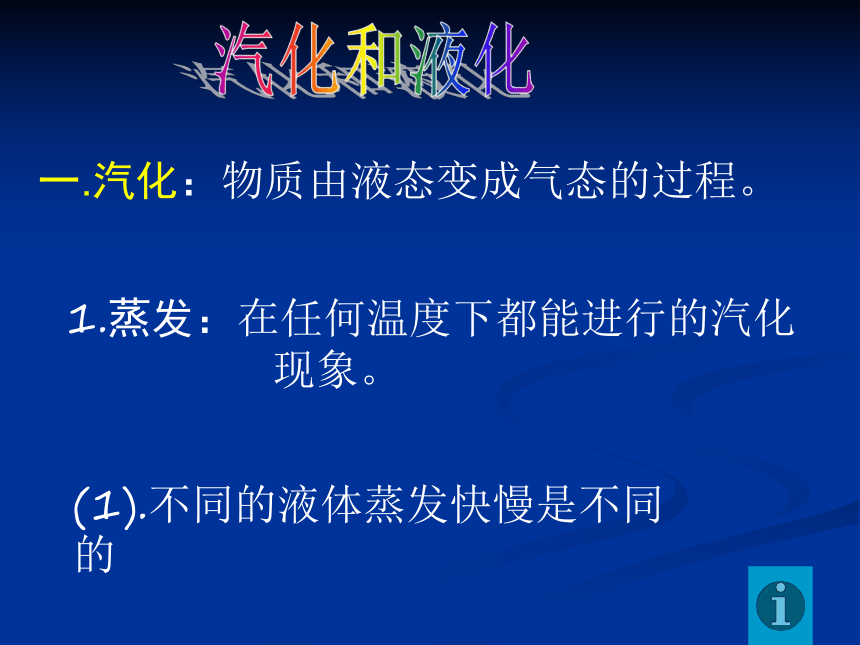 汽化和液化

一.汽化：物质由液态变成气态的过程。

1.蒸发：在任何温度下都能进行的汽化现象。

(1).不同的液体蒸发快慢是不同的

i